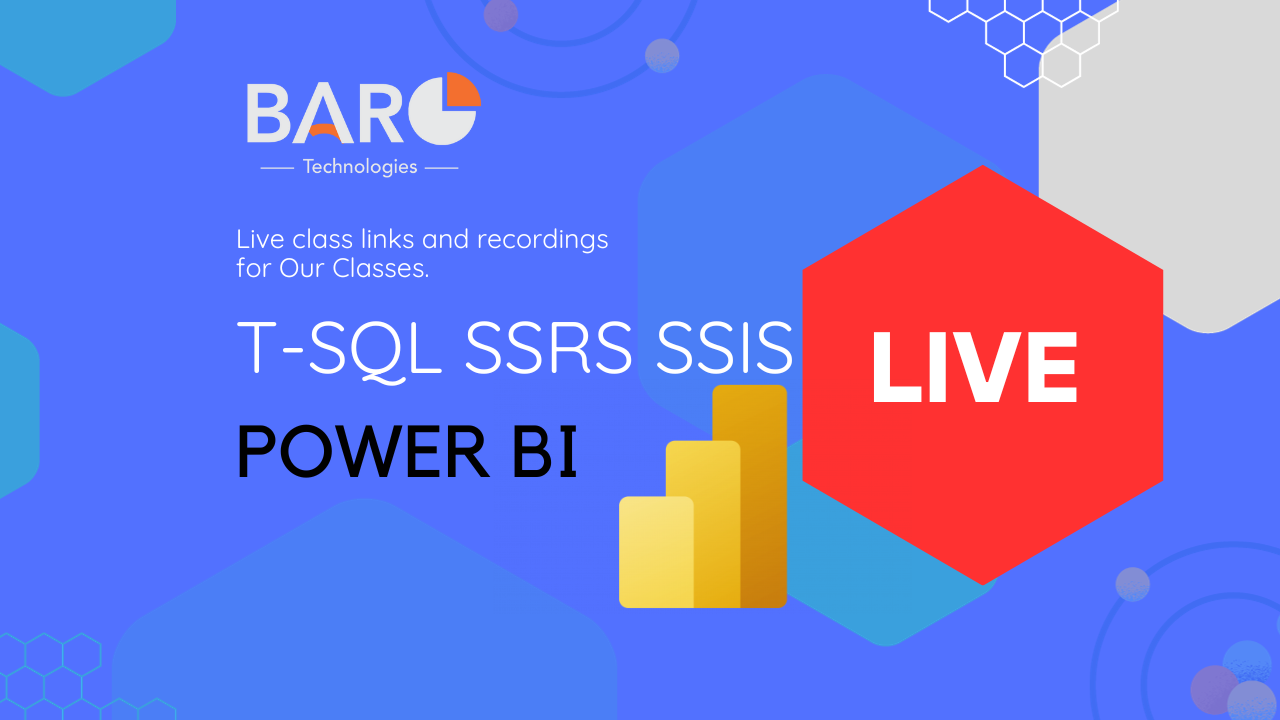 BARO
Technologies

Live class links and recordings for Our Classes.

T-SQL SSRS SSIS

POWER BI

LIVE